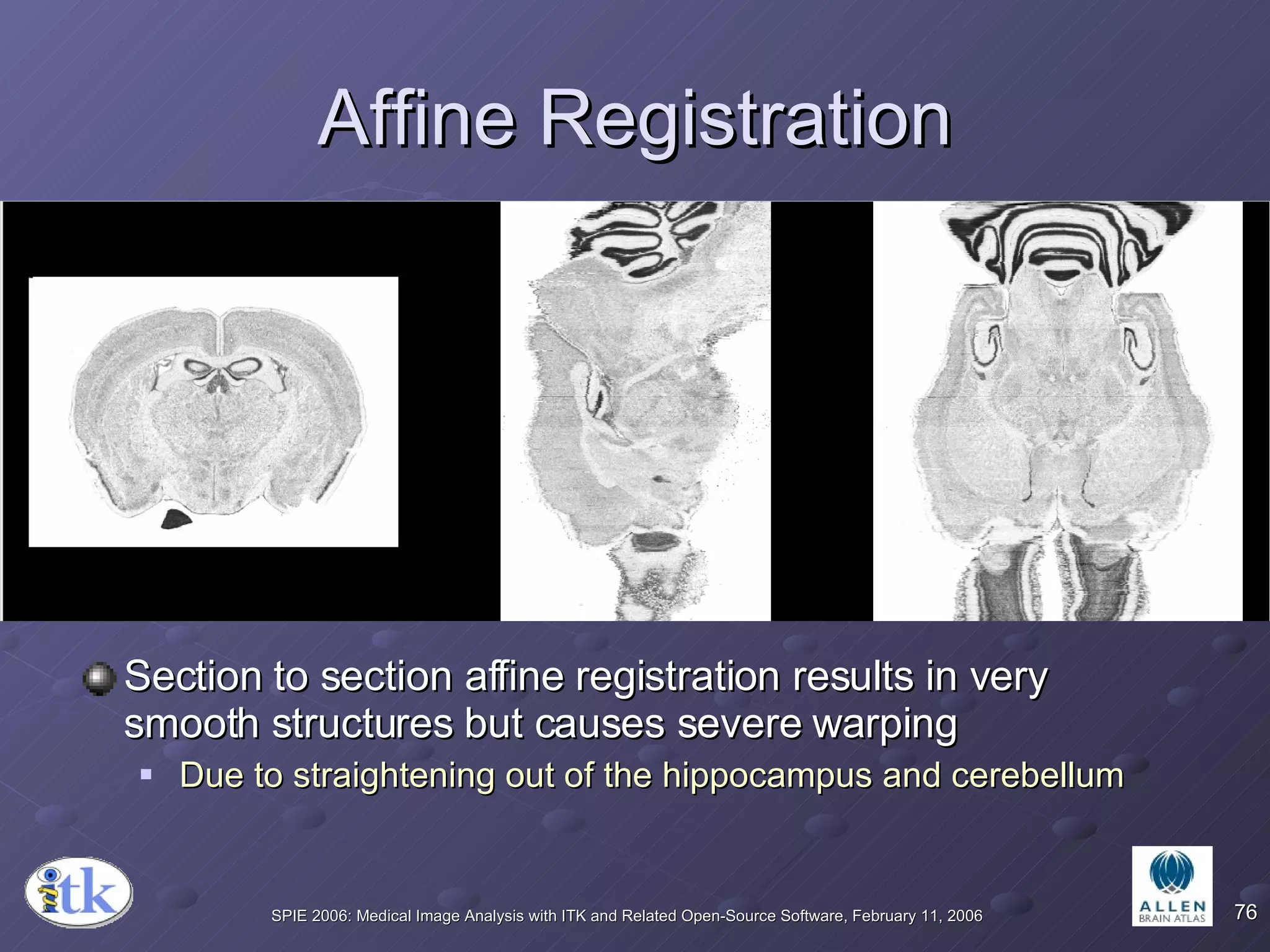 Affine Registration

Section to section affine registration results in very smooth structures but causes severe warping

Due to straightening out of the hippocampus and cerebellum

itk

SPIE 2006: Medical Image Analysis with ITK and Related Open-Source Software, February 11, 2006

ALLEN BRAIN ATLAS

76